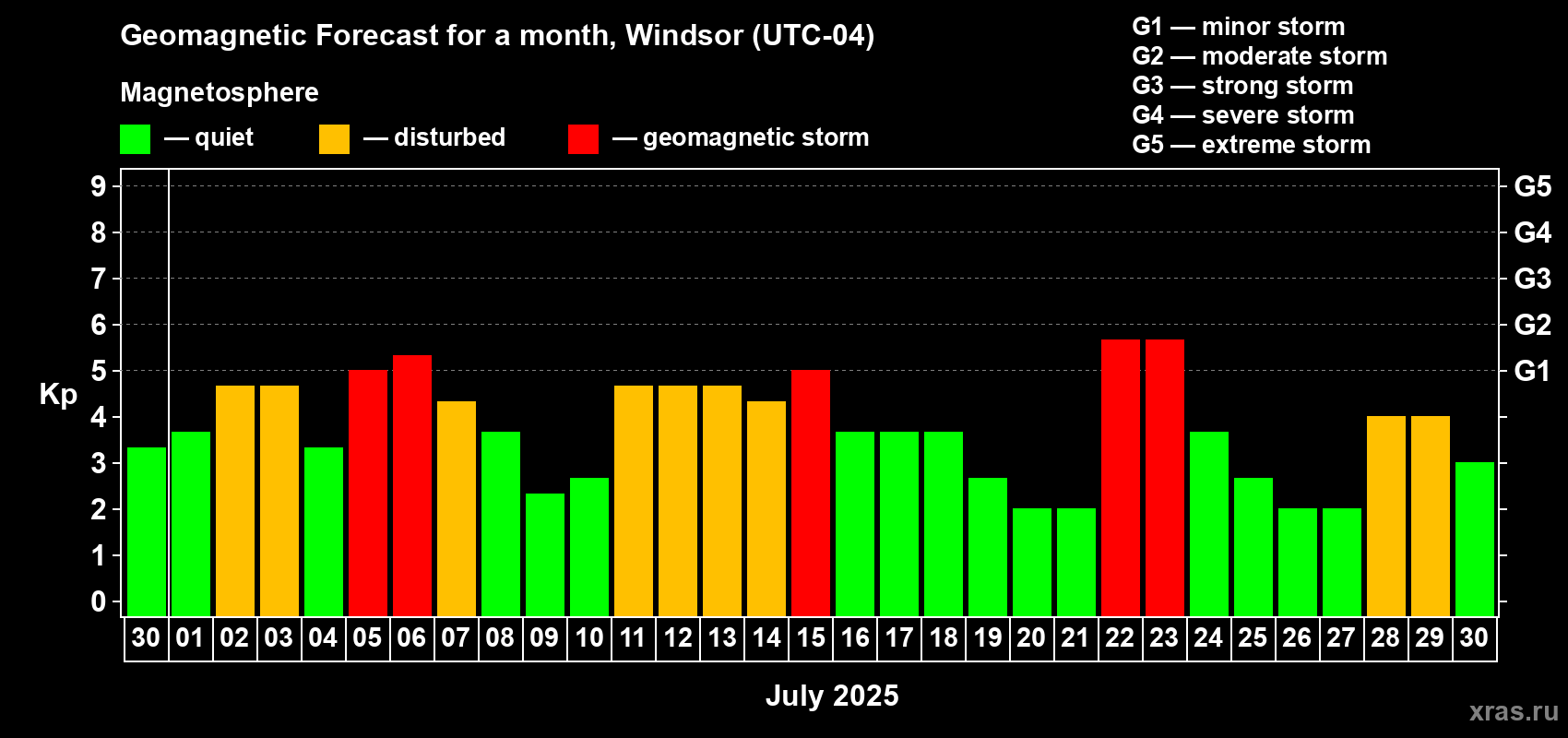 Geomagnetic Forecast for a month, Windsor (UTC-04)

Magnetosphere

— quiet — disturbed — geomagnetic storm

G1 — minor storm
G2 — moderate storm
G3 — strong storm
G4 — severe storm
G5 — extreme storm

Kp

9 8 7 6 5 4 3 2 1 0

G5 G4 G3 G2 G1

30 01 02 03 04 05 06 07 08 09 10 11 12 13 14 15 16 17 18 19 20 21 22 23 24 25 26 27 28 29 30

July 2025

xras.ru